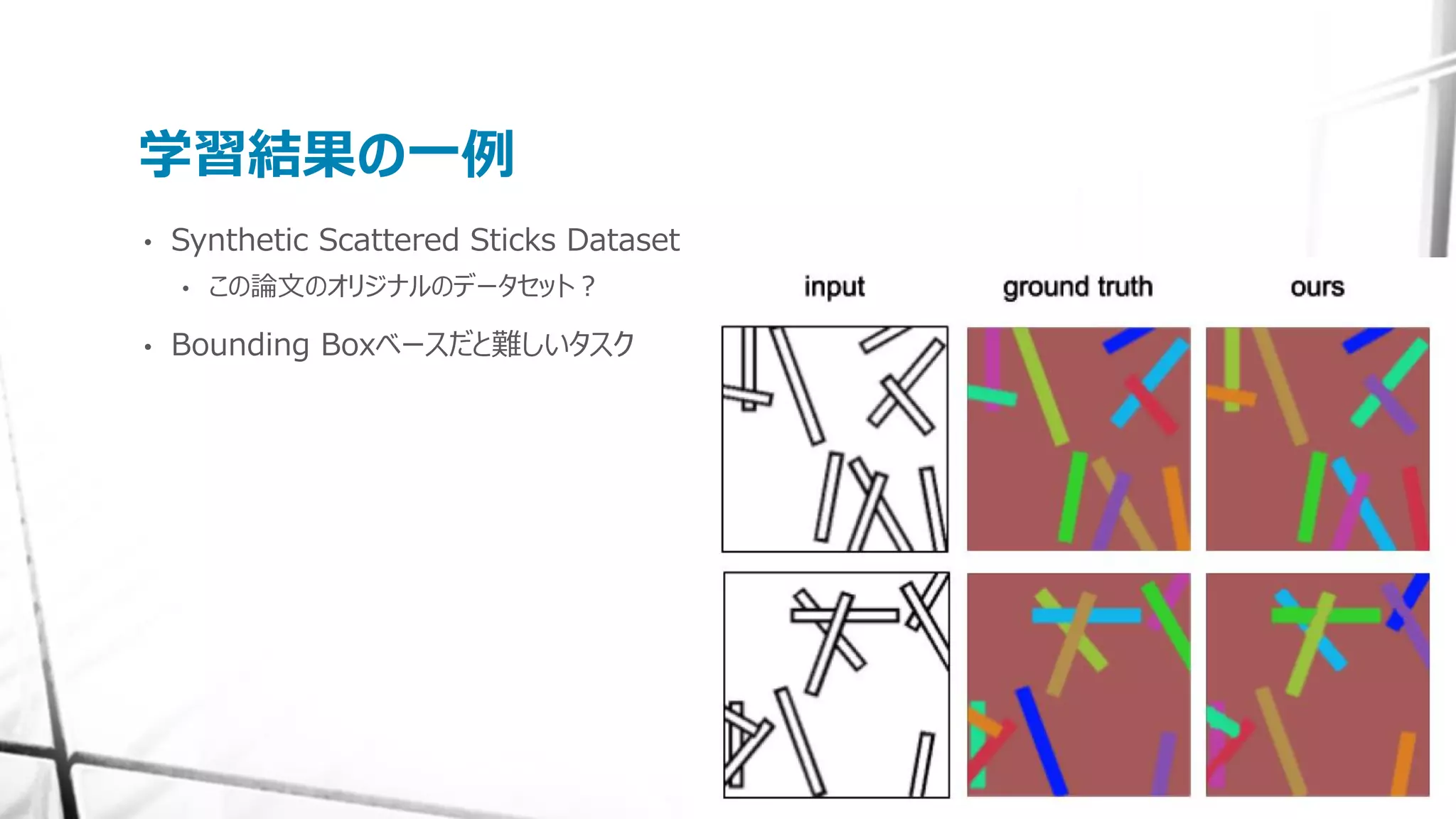 学習結果の一例

• Synthetic Scattered Sticks Dataset
  • この論文のオリジナルのデータセット？
• Bounding Boxベースだと難しいタスク

input ground truth ours